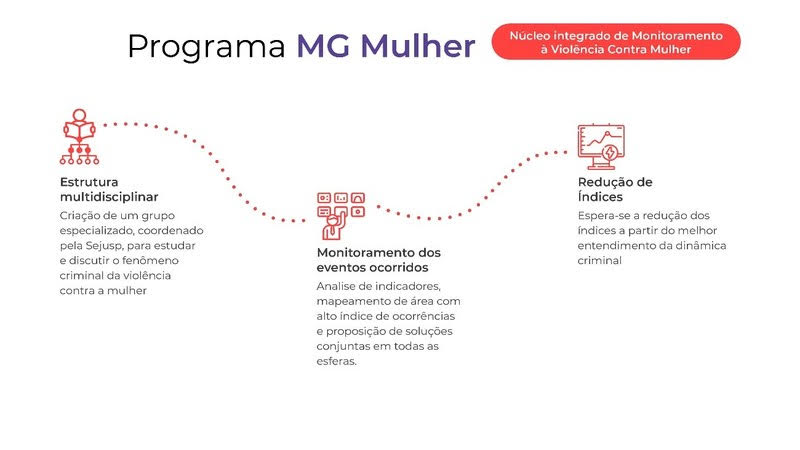 Programa MG Mulher

Núcleo integrado de Monitoramento à Violência Contra Mulher

Estrutura multidisciplinar

Criação de um grupo especializado, coordenado pela Sejusp, para estudar e discutir o fenômeno criminal da violência contra a mulher

Monitoramento dos eventos ocorridos

Analise de indicadores, mapeamento de área com alto índice de ocorrências e proposição de soluções conjuntas em todas as esferas.

Redução de Índices

Espera-se a redução dos índices a partir do melhor entendimento da dinâmica criminal